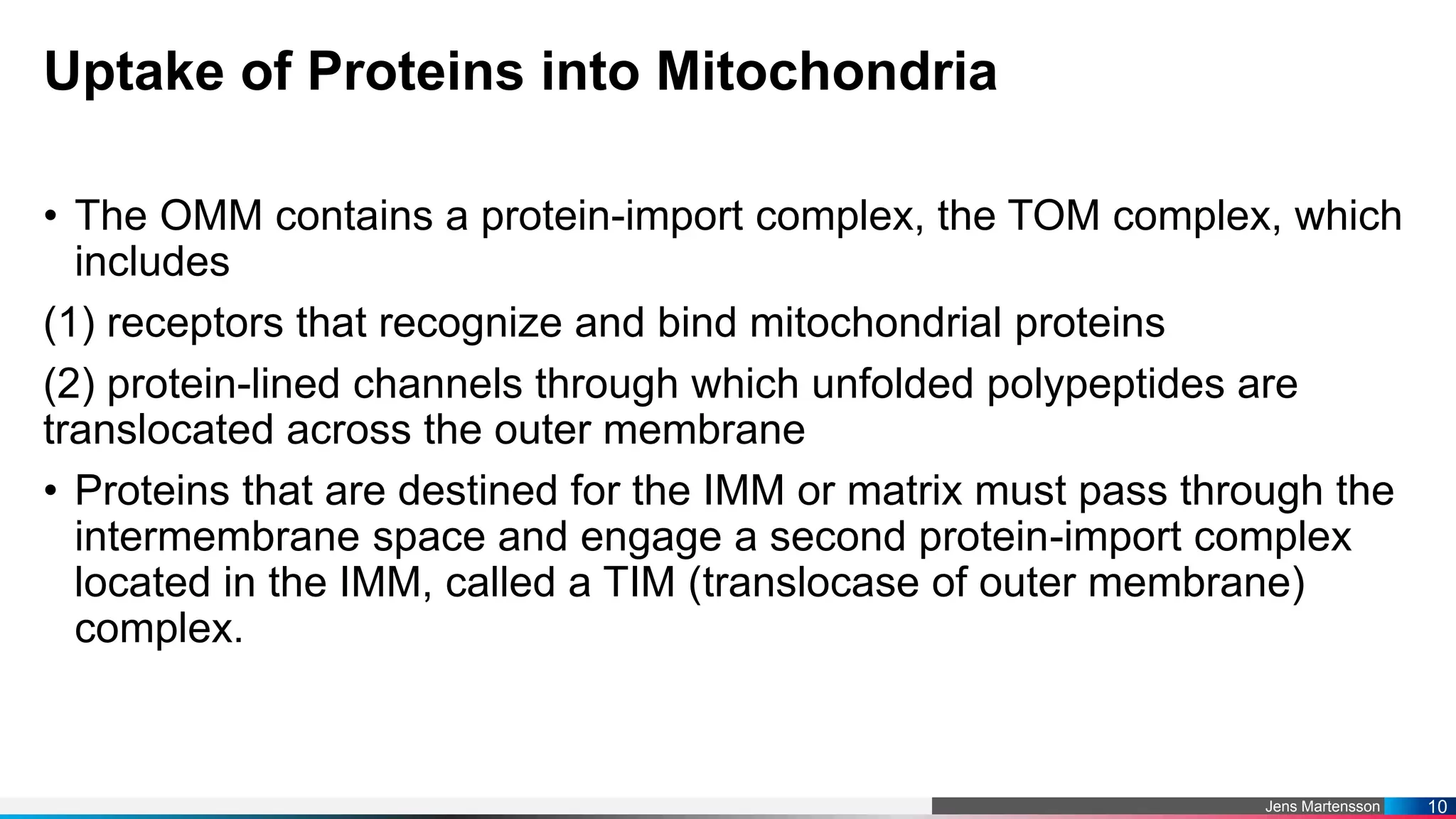 Uptake of Proteins into Mitochondria

• The OMM contains a protein-import complex, the TOM complex, which includes

(1) receptors that recognize and bind mitochondrial proteins

(2) protein-lined channels through which unfolded polypeptides are translocated across the outer membrane

• Proteins that are destined for the IMM or matrix must pass through the intermembrane space and engage a second protein-import complex located in the IMM, called a TIM (translocase of outer membrane) complex.

Jens Martensson 10